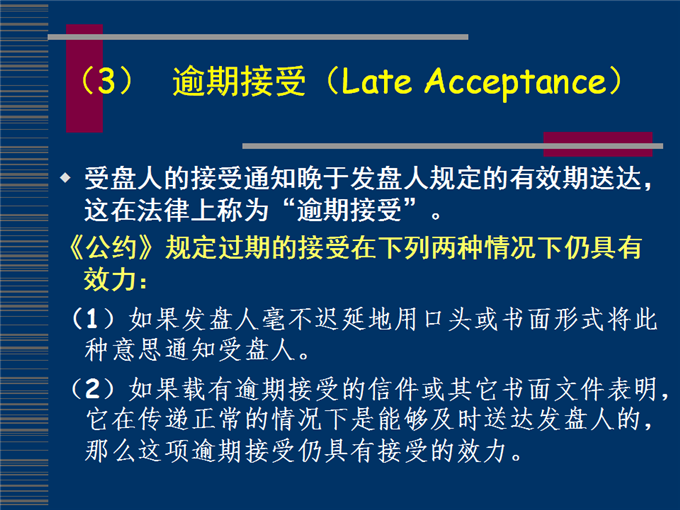 （3） 逾期接受（Late Acceptance）

◆ 受盘人的接受通知晚于发盘人规定的有效期送达，这在法律上称为“逾期接受”。

《公约》规定过期的接受在下列两种情况下仍具有效力：

（1）如果发盘人毫不迟延地用口头或书面形式将此种意思通知受盘人。

（2）如果载有逾期接受的信件或其它书面文件表明，它在传递正常的情况下是能够及时送达发盘人的，那么这项逾期接受仍具有接受的效力。